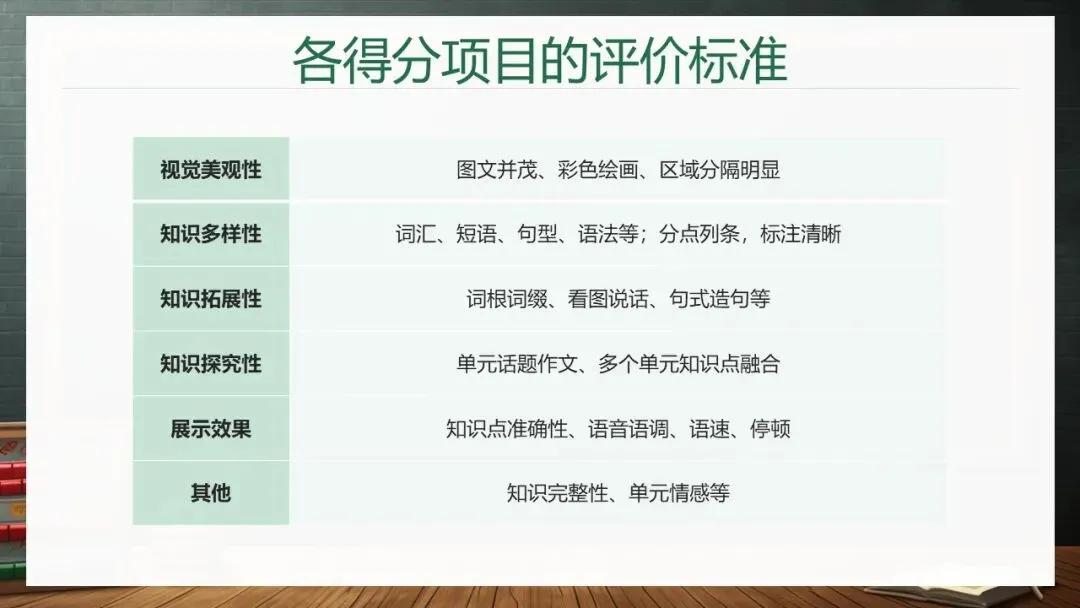 各得分项目的评价标准

| 视觉美观性 | 图文并茂、彩色绘画、区域分隔明显 |
|---|---|
| 知识多样性 | 词汇、短语、句型、语法等；分点列条，标注清晰 |
| 知识拓展性 | 词根词缀、看图说话、句式造句等 |
| 知识探究性 | 单元话题作文、多个单元知识点融合 |
| 展示效果 | 知识点准确性、语音语调、语速、停顿 |
| 其他 | 知识完整性、单元情感等 |